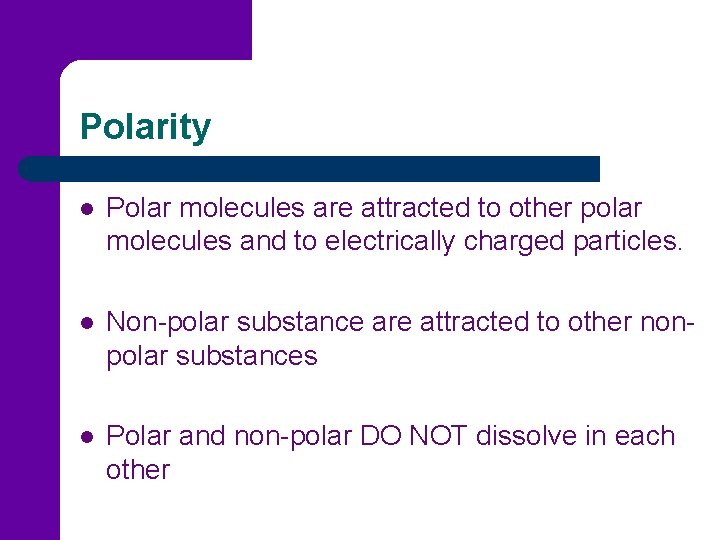 Polarity

- Polar molecules are attracted to other polar molecules and to electrically charged particles.

- Non-polar substance are attracted to other non-polar substances

- Polar and non-polar DO NOT dissolve in each other